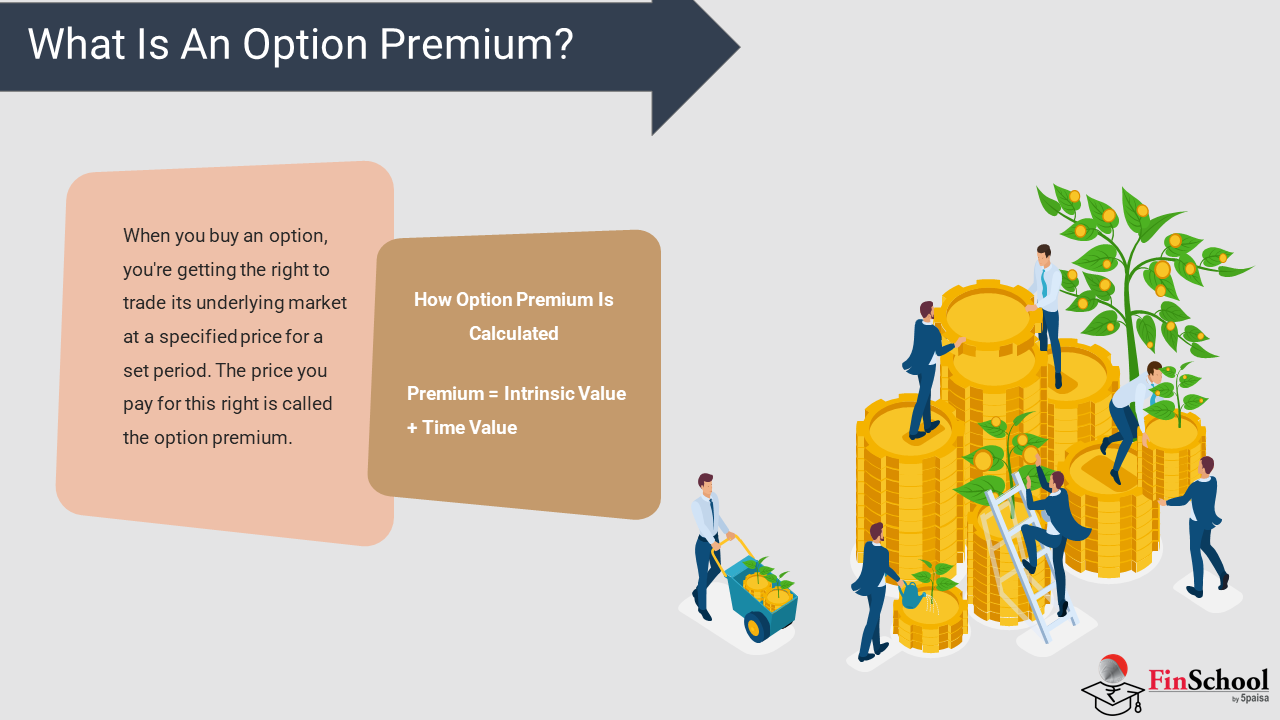 What Is An Option Premium?

When you buy an option, you're getting the right to trade its underlying market at a specified price for a set period. The price you pay for this right is called the option premium.

How Option Premium Is Calculated

Premium = Intrinsic Value + Time Value

FinSchool
by 5paisa